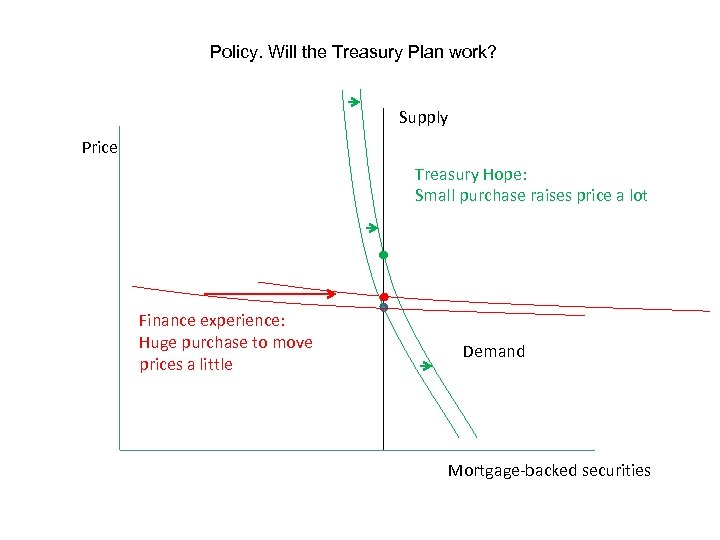 Policy. Will the Treasury Plan work?

Supply

Price

Treasury Hope:
Small purchase raises price a lot

Finance experience:
Huge purchase to move prices a little

Demand

Mortgage-backed securities